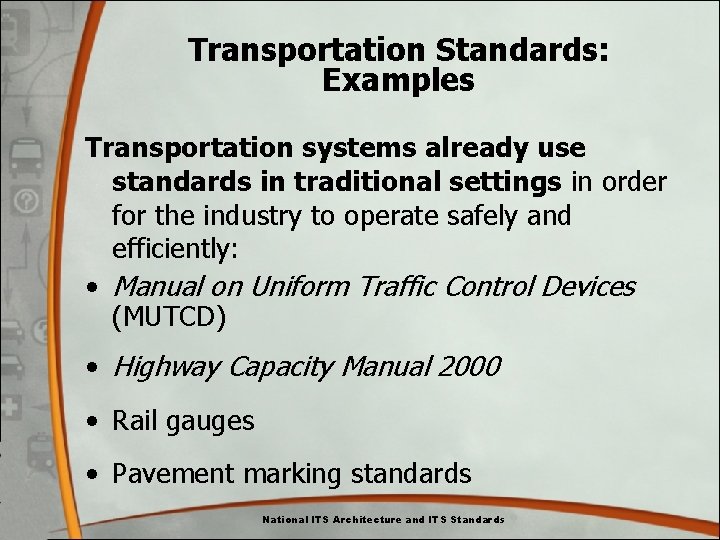 Transportation Standards: Examples

Transportation systems already use standards in traditional settings in order for the industry to operate safely and efficiently:

• Manual on Uniform Traffic Control Devices (MUTCD)
• Highway Capacity Manual 2000
• Rail gauges
• Pavement marking standards

National ITS Architecture and ITS Standards